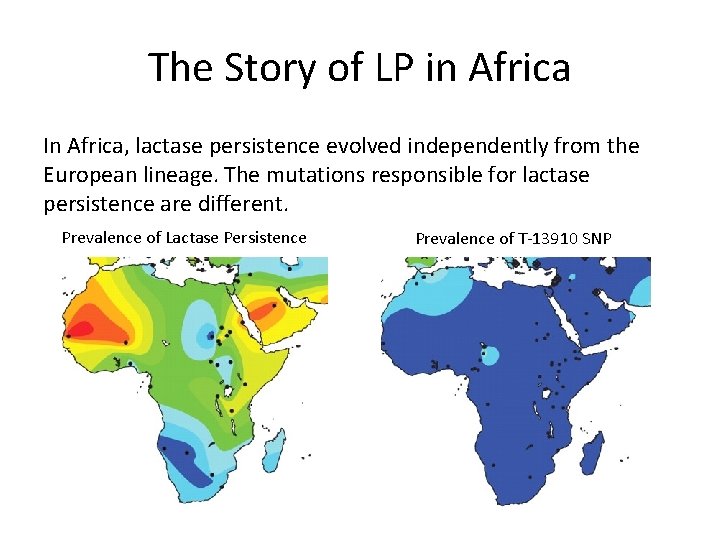 The Story of LP in Africa

In Africa, lactase persistence evolved independently from the European lineage. The mutations responsible for lactase persistence are different.

Prevalence of Lactase Persistence

Prevalence of T-13910 SNP